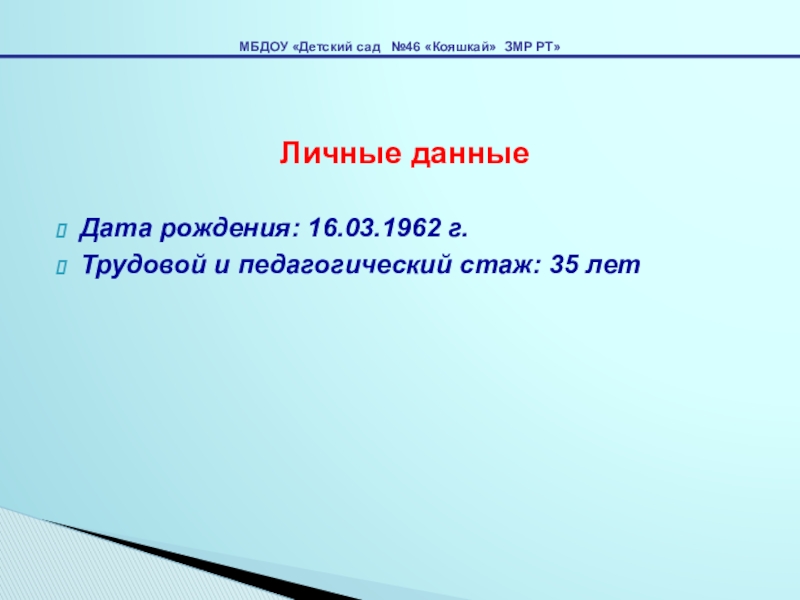 МБДОУ «Детский сад №46 «Кояшкай» ЗМР РТ»

Личные данные

Дата рождения: 16.03.1962 г.
Трудовой и педагогический стаж: 35 лет